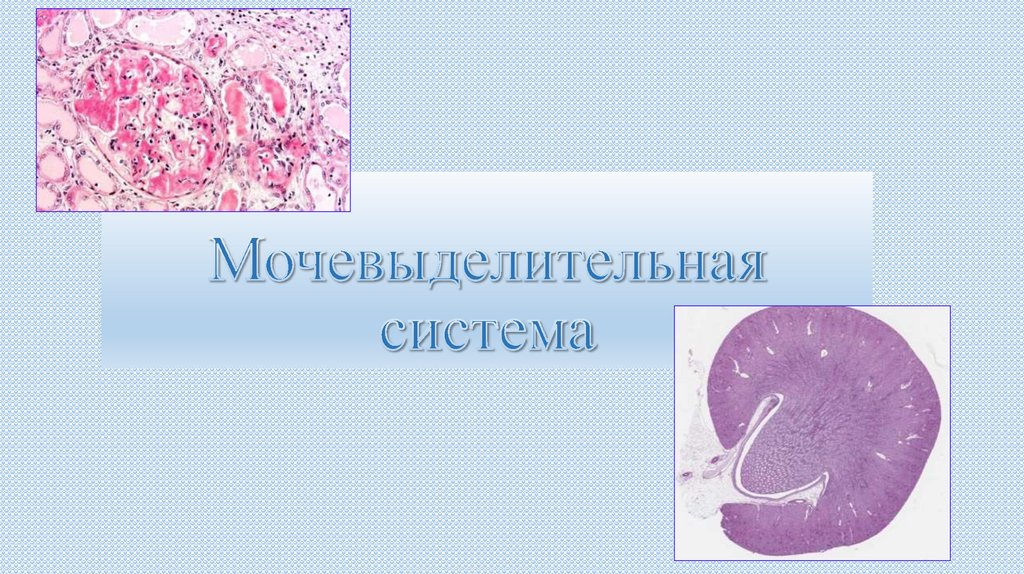 Мочевыделительная система